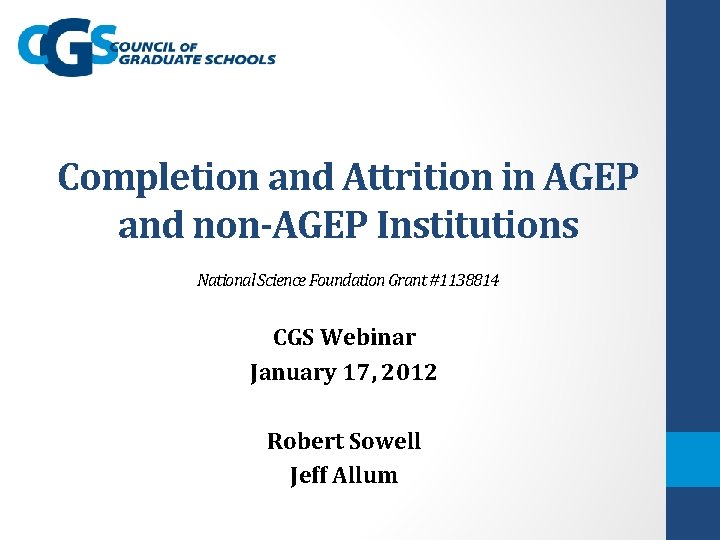 CGS COUNCIL OF GRADUATE SCHOOLS

Completion and Attrition in AGEP and non-AGEP Institutions

National Science Foundation Grant #1138814

CGS Webinar
January 17, 2012

Robert Sowell
Jeff Allum